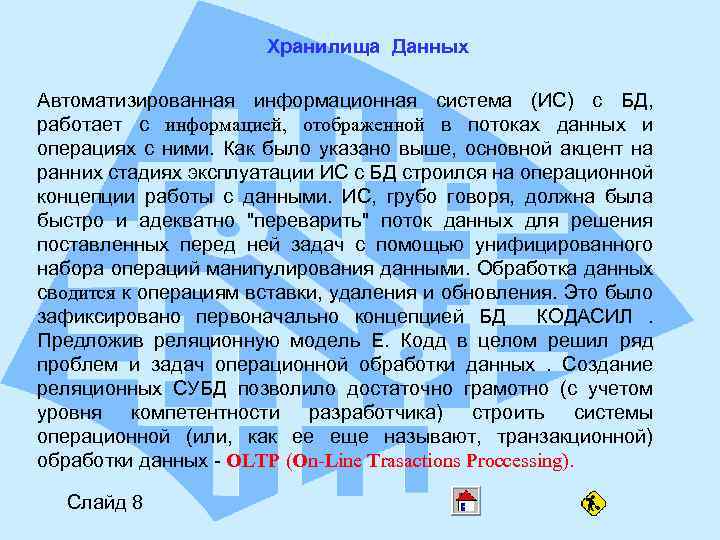 Хранилища Данных

Автоматизированная информационная система (ИС) с БД, работает с информацией, отображенной в потоках данных и операциях с ними. Как было указано выше, основной акцент на ранних стадиях эксплуатации ИС с БД строился на операционной концепции работы с данными. ИС, грубо говоря, должна была быстро и адекватно "переварить" поток данных для решения поставленных перед ней задач с помощью унифицированного набора операций манипулирования данными. Обработка данных сводится к операциям вставки, удаления и обновления. Это было зафиксировано первоначально концепцией БД КОДАСИЛ . Предложив реляционную модель Е. Кодд в целом решил ряд проблем и задач операционной обработки данных . Создание реляционных СУБД позволило достаточно грамотно (с учетом уровня компетентности разработчика) строить системы операционной (или, как ее еще называют, транзакционной) обработки данных - OLTP (On-Line Trasactions Proccessing).

Слайд 8